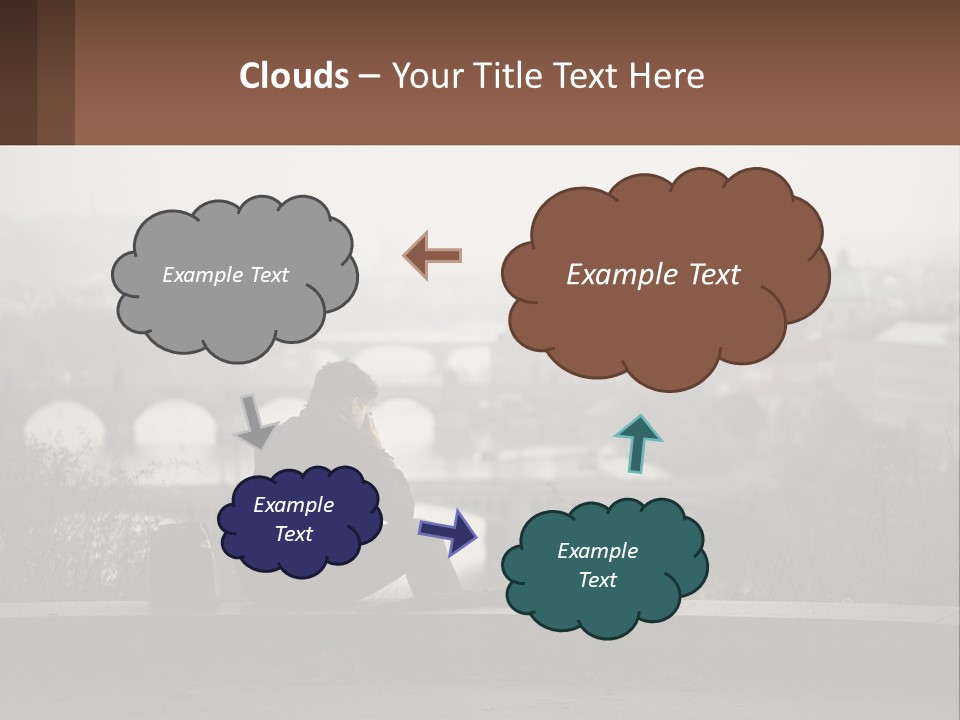 Clouds – Your Title Text Here

Example Text

Example Text

Example Text

Example Text